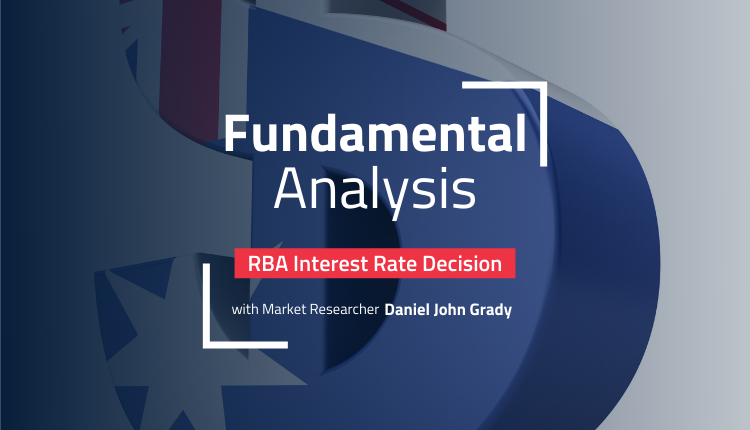 Fundamental
Analysis

RBA Interest Rate Decision

with Market Researcher Daniel John Grady